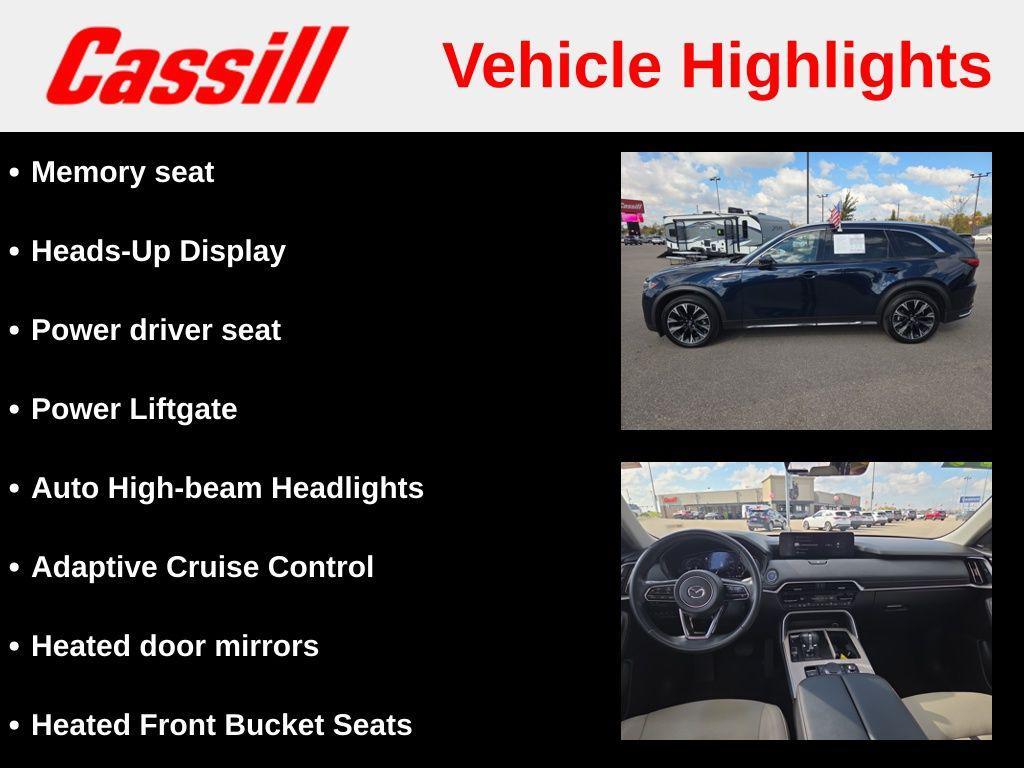 Cassill

Vehicle Highlights

• Memory seat
• Heads-Up Display
• Power driver seat
• Power Liftgate
• Auto High-beam Headlights
• Adaptive Cruise Control
• Heated door mirrors
• Heated Front Bucket Seats